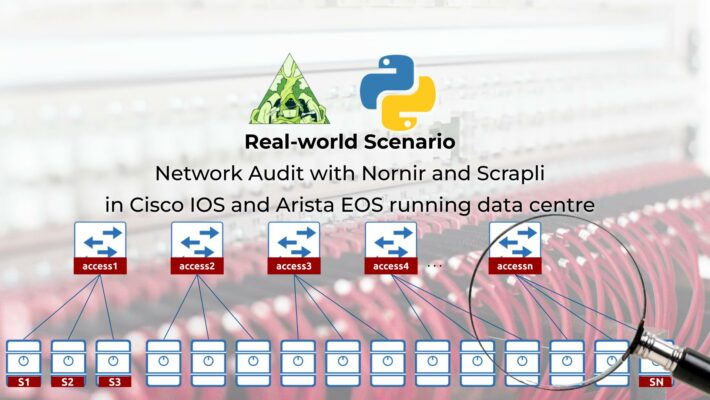 Real-world Scenario

Network Audit with Nornir and Scrapli in Cisco IOS and Arista EOS running data centre

access1
access2
access3
access4
...
accessn

S1
S2
S3
SN